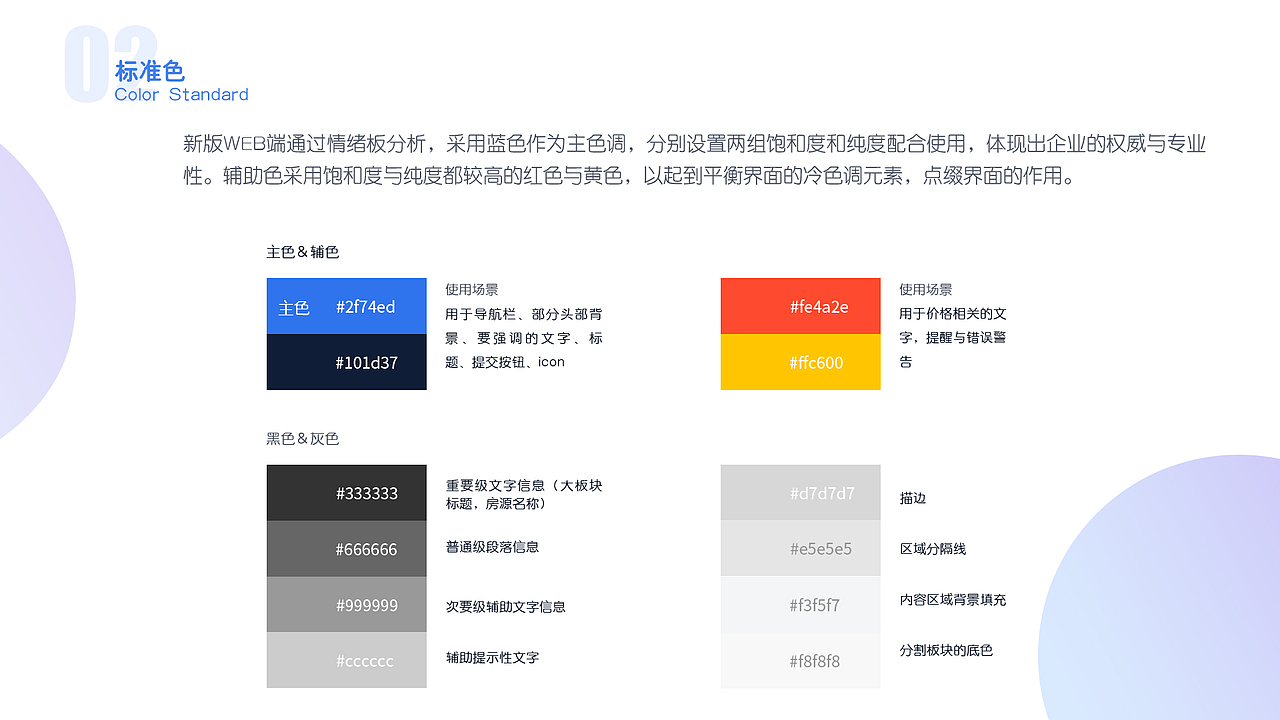 02
标准色
Color Standard

新版WEB端通过情绪板分析，采用蓝色作为主色调，分别设置两组饱和度和纯度配合使用，体现出企业的权威与专业性。辅助色采用饱和度与纯度都较高的红色与黄色，以起到平衡界面的冷色调元素，点缀界面的作用。

主色＆辅色

主色 #2f74ed
#101d37

使用场景
用于导航栏、部分头部背景、要强调的文字、标题、提交按钮、icon

#fe4a2e
#ffc600

使用场景
用于价格相关的文字，提醒与错误警告

黑色＆灰色

#333333
重要级文字信息（大板块标题，房源名称）

#666666
普通级段落信息

#999999
次要级辅助文字信息

#cccccc
辅助提示性文字

#d7d7d7
描边

#e5e5e5
区域分隔线

#f3f5f7
内容区域背景填充

#f8f8f8
分割板块的底色